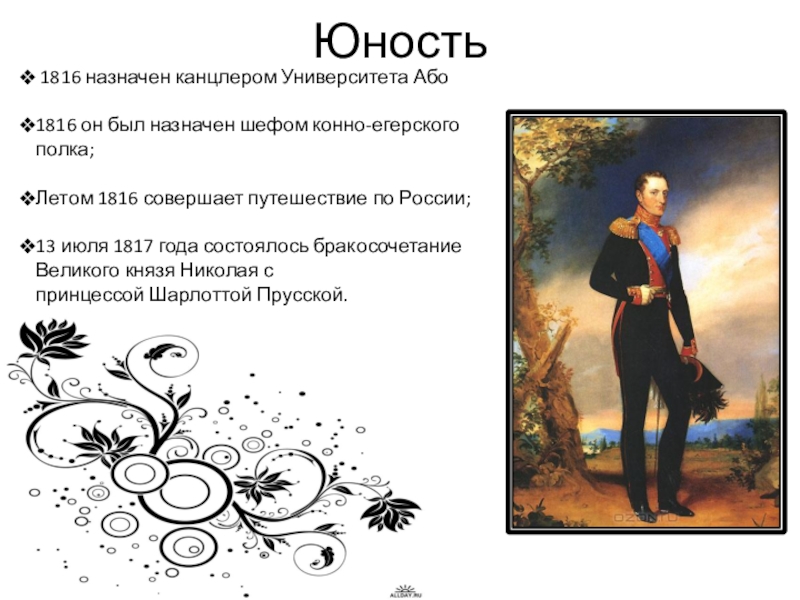 Юность

❖ 1816 назначен канцлером Университета Або

❖1816 он был назначен шефом конно-егерского полка;

❖Летом 1816 совершает путешествие по России;

❖13 июля 1817 года состоялось бракосочетание Великого князя Николая с принцессой Шарлоттой Прусской.

OZON.RU

ALLDAY.RU